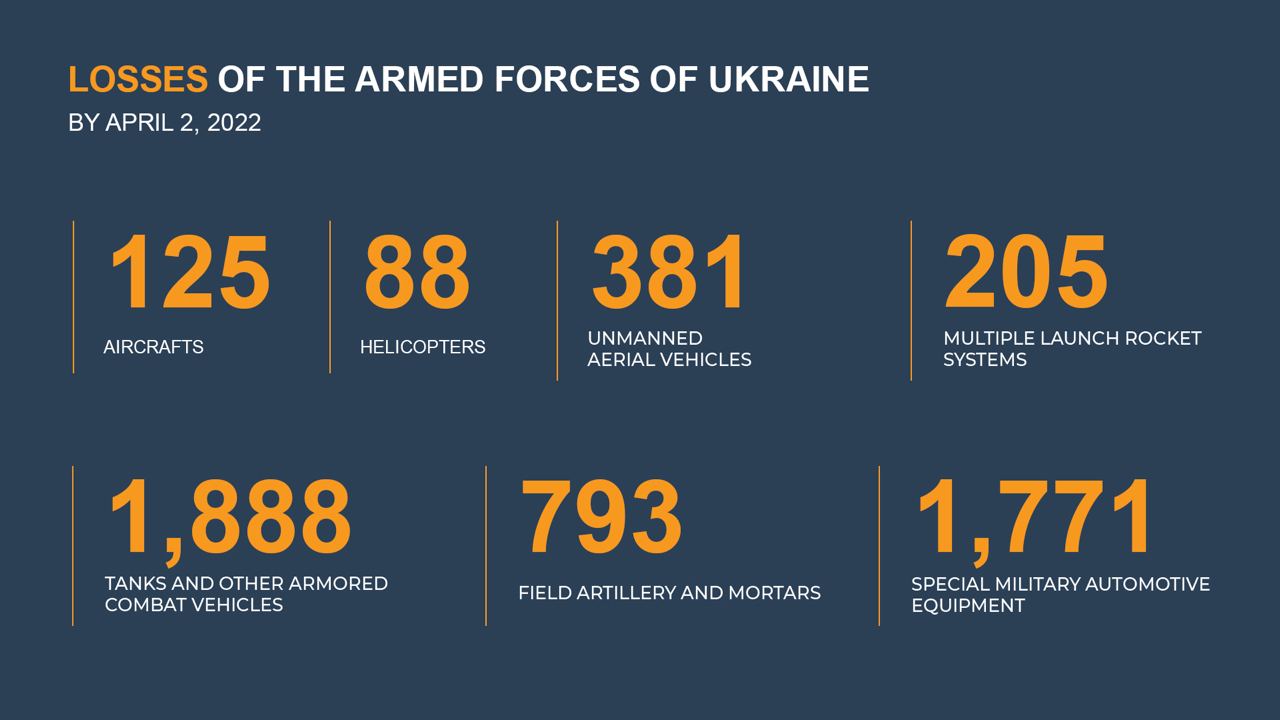 LOSSES OF THE ARMED FORCES OF UKRAINE
BY APRIL 2, 2022

125
AIRCRAFTS

88
HELICOPTERS

381
UNMANNED AERIAL VEHICLES

205
MULTIPLE LAUNCH ROCKET SYSTEMS

1,888
TANKS AND OTHER ARMORED COMBAT VEHICLES

793
FIELD ARTILLERY AND MORTARS

1,771
SPECIAL MILITARY AUTOMOTIVE EQUIPMENT